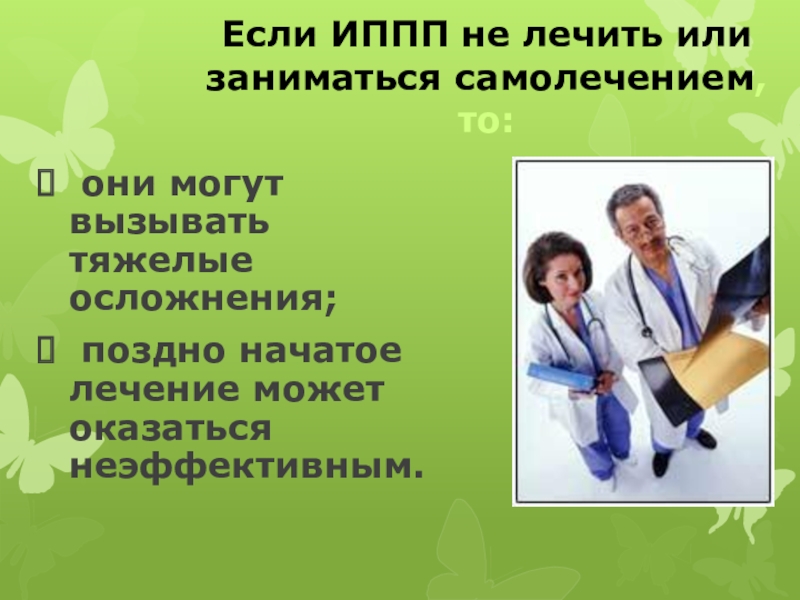 Если ИППП не лечить или заниматься самолечением, то:

 они могут вызывать тяжелые осложнения;

 поздно начатое лечение может оказаться неэффективным.